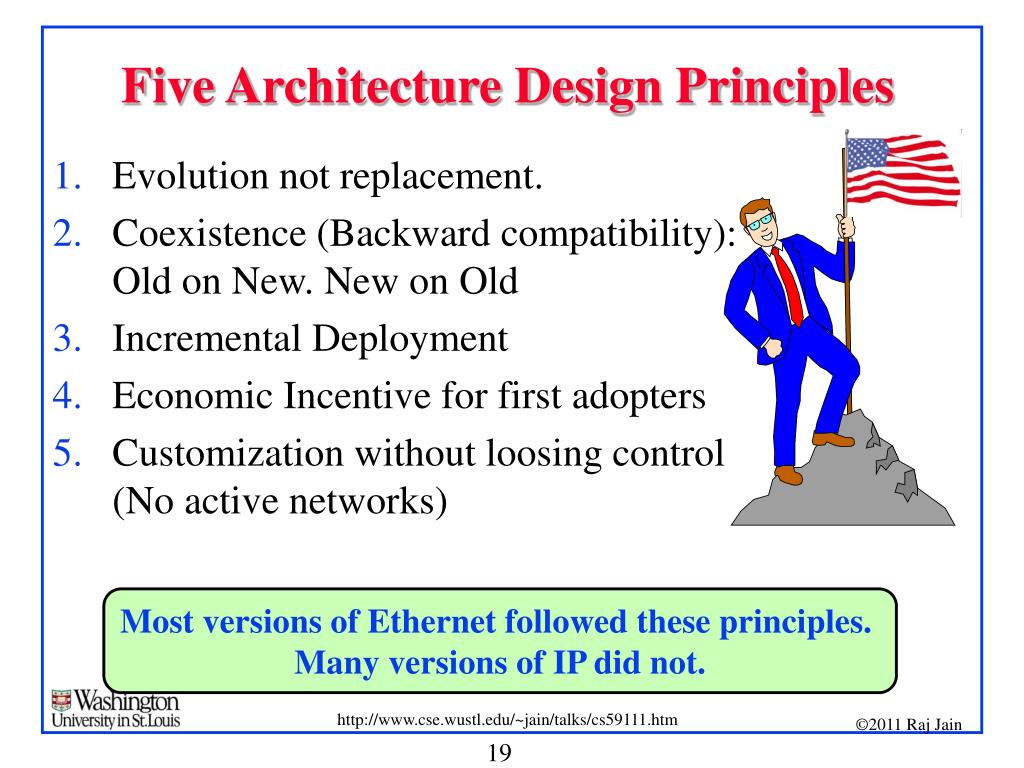 Five Architecture Design Principles

1. Evolution not replacement.
2. Coexistence (Backward compatibility): Old on New. New on Old
3. Incremental Deployment
4. Economic Incentive for first adopters
5. Customization without loosing control (No active networks)

Most versions of Ethernet followed these principles. Many versions of IP did not.

Washington University in St.Louis

http://www.cse.wustl.edu/~jain/talks/cs59111.htm

©2011 Raj Jain

19